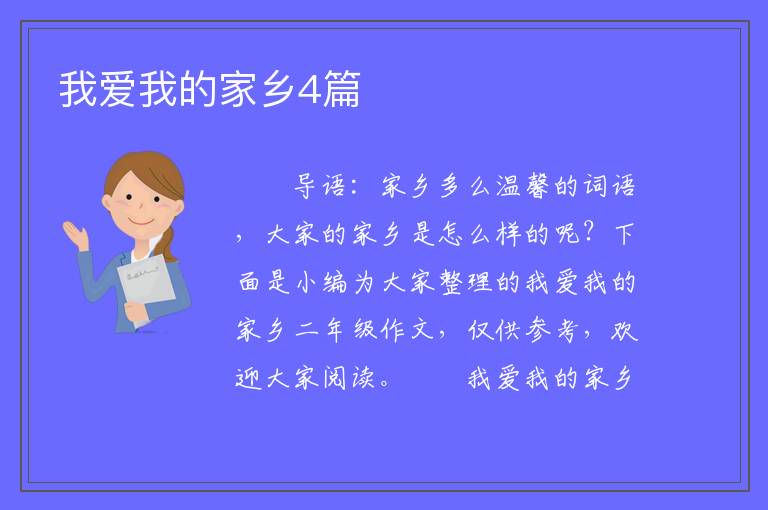 我爱我的家乡4篇

导语：家乡多么温馨的词语，大家的家乡是怎么样的呢？下面是小编为大家整理的我爱我的家乡二年级作文，仅供参考，欢迎大家阅读。　　我爱我的家乡